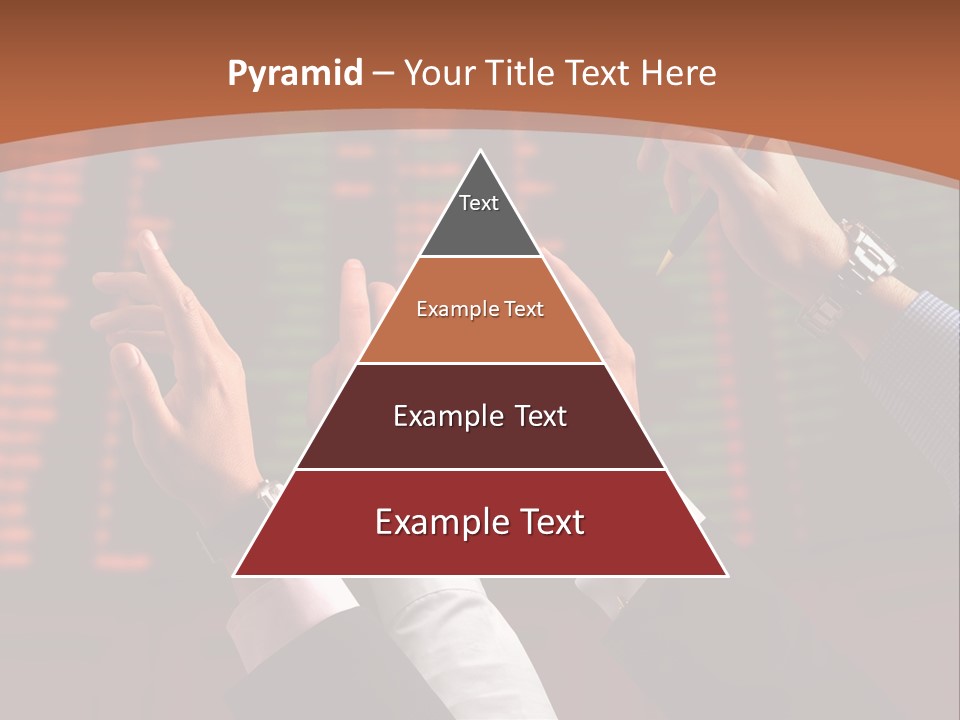 Pyramid – Your Title Text Here

Text

Example Text

Example Text

Example Text